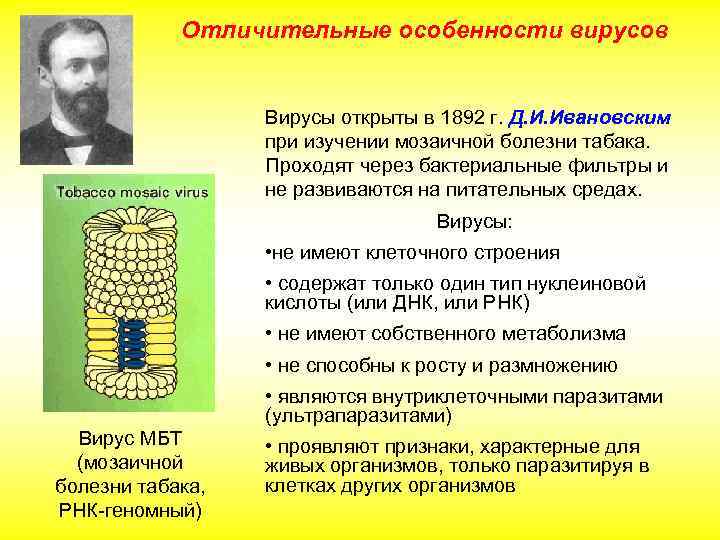 Отличительные особенности вирусов

Tobacco mosaic virus

Вирус МБТ (мозаичной болезни табака, РНК-геномный)

Вирусы открыты в 1892 г. Д.И.Ивановским при изучении мозаичной болезни табака. Проходят через бактериальные фильтры и не развиваются на питательных средах.

Вирусы:

•не имеют клеточного строения

• содержат только один тип нуклеиновой кислоты (или ДНК, или РНК)

• не имеют собственного метаболизма

• не способны к росту и размножению

• являются внутриклеточными паразитами (ультрапаразитами)

• проявляют признаки, характерные для живых организмов, только паразитируя в клетках других организмов